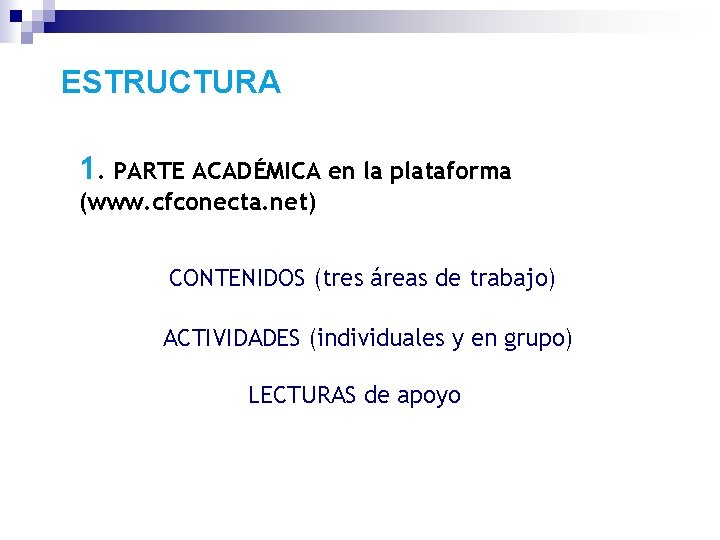 ESTRUCTURA

1. PARTE ACADÉMICA en la plataforma (www.cfconecta.net)

CONTENIDOS (tres áreas de trabajo)

ACTIVIDADES (individuales y en grupo)

LECTURAS de apoyo